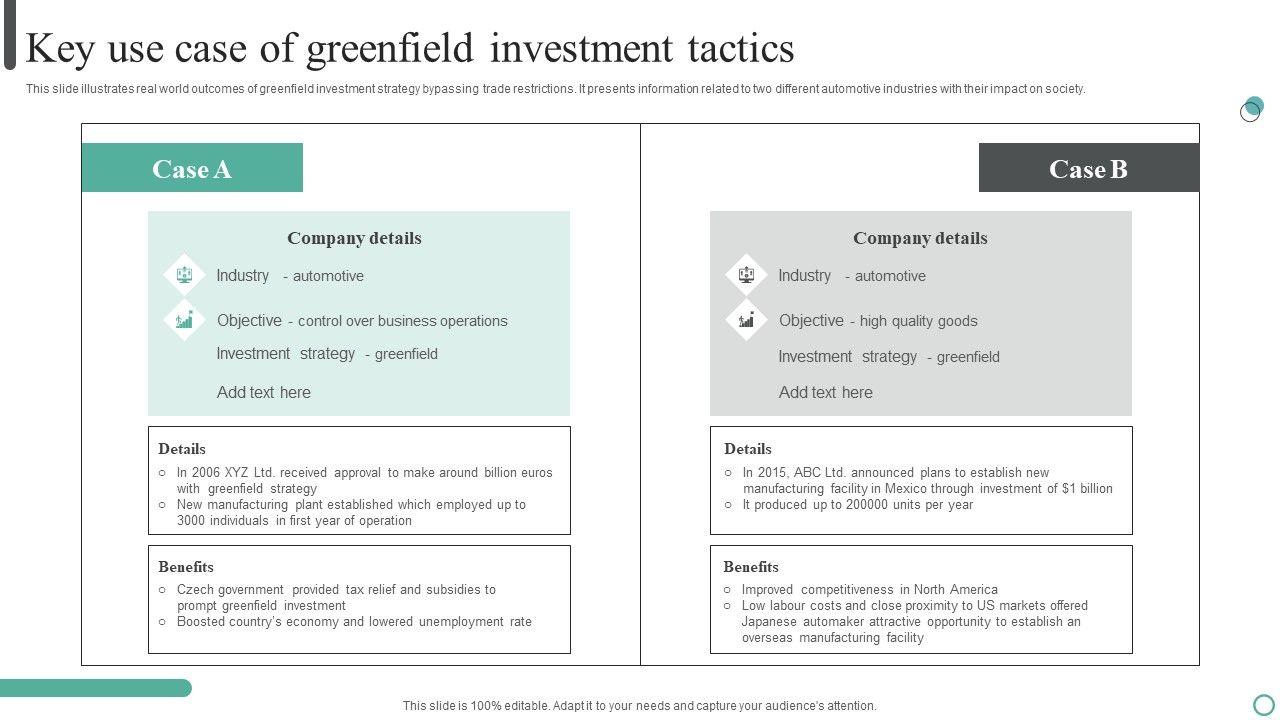 Key use case of greenfield investment tactics

This slide illustrates real world outcomes of greenfield investment strategy bypassing trade restrictions. It presents information related to two different automotive industries with their impact on society.

Case A

Company details

Industry - automotive

Objective - control over business operations

Investment strategy - greenfield

Add text here

Details

○ In 2006 XYZ Ltd. received approval to make around billion euros with greenfield strategy
○ New manufacturing plant established which employed up to 3000 individuals in first year of operation

Benefits

○ Czech government provided tax relief and subsidies to prompt greenfield investment
○ Boosted country's economy and lowered unemployment rate

Case B

Company details

Industry - automotive

Objective - high quality goods

Investment strategy - greenfield

Add text here

Details

○ In 2015, ABC Ltd. announced plans to establish new manufacturing facility in Mexico through investment of $1 billion
○ It produced up to 200000 units per year

Benefits

○ Improved competitiveness in North America
○ Low labour costs and close proximity to US markets offered Japanese automaker attractive opportunity to establish an overseas manufacturing facility

This slide is 100% editable. Adapt it to your needs and capture your audience's attention.